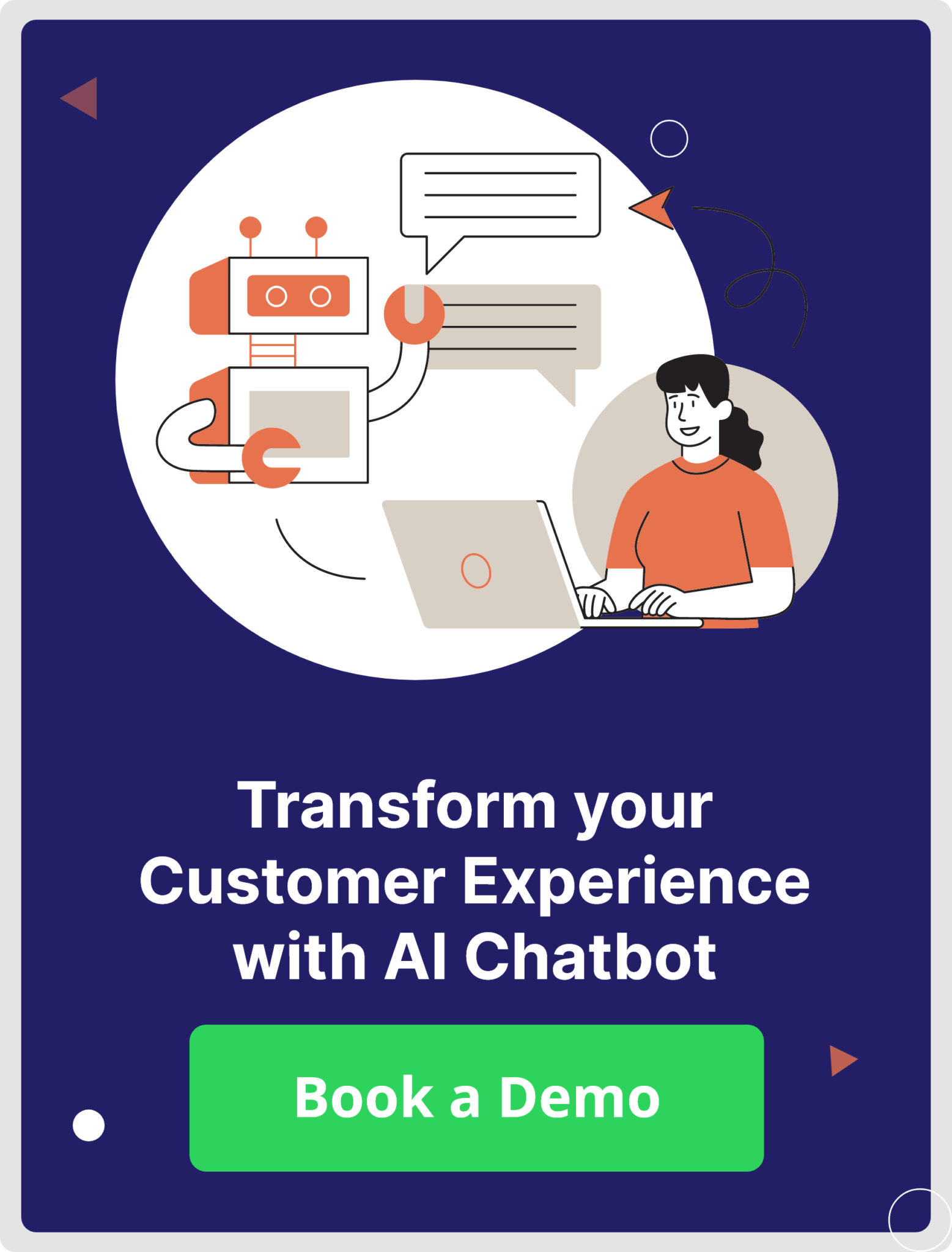 Transform your Customer Experience with AI Chatbot

Book a Demo